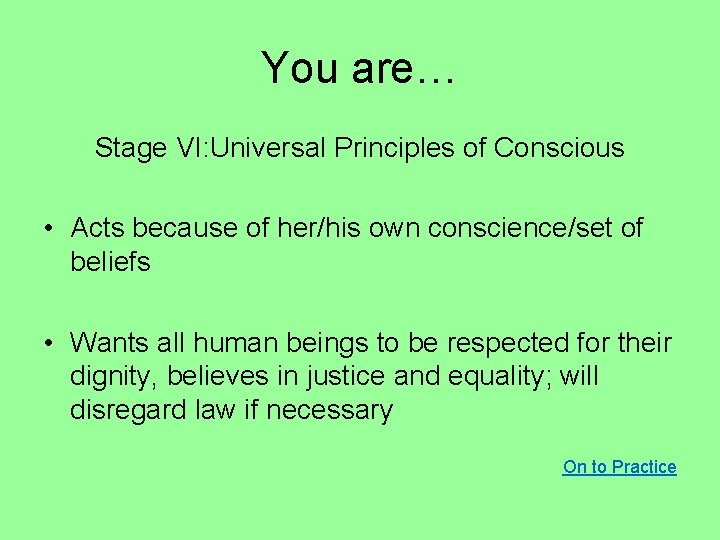 You are…

Stage VI:Universal Principles of Conscious

• Acts because of her/his own conscience/set of beliefs

• Wants all human beings to be respected for their dignity, believes in justice and equality; will disregard law if necessary

On to Practice